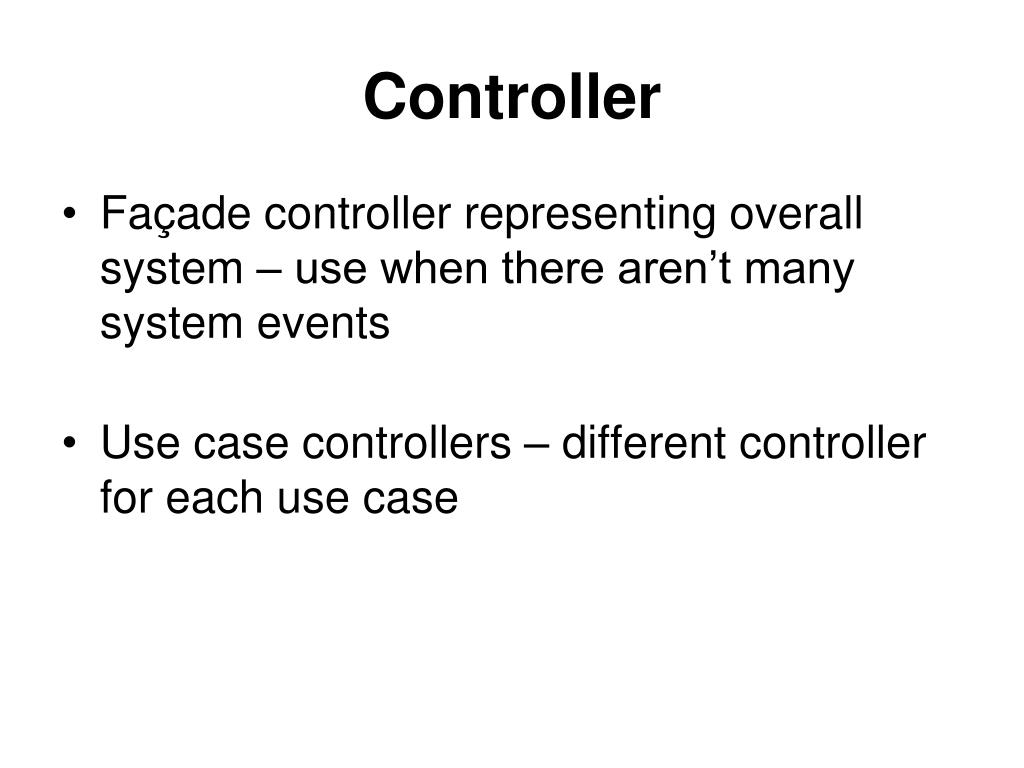 Controller

• Façade controller representing overall system – use when there aren’t many system events

• Use case controllers – different controller for each use case